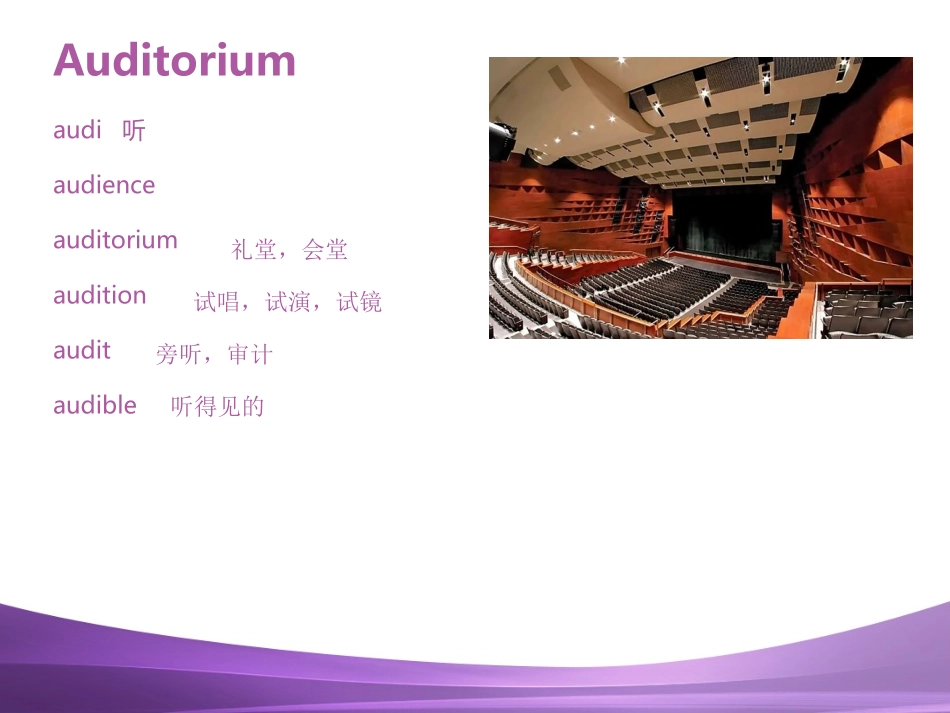 Auditorium

audi 听

audience

auditorium 礼堂，会堂

audition 试唱，试演，试镜

audit 旁听，审计

audible 听得见的